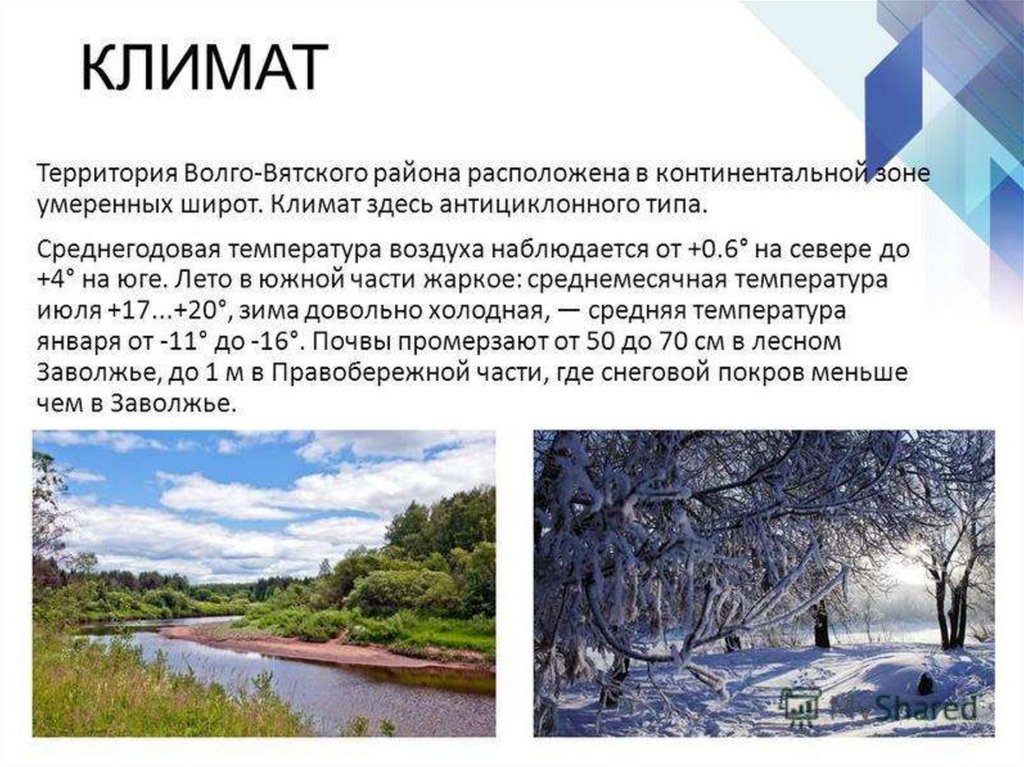 КЛИМАТ

Территория Волго-Вятского района расположена в континентальной зоне умеренных широт. Климат здесь антициклонного типа.

Среднегодовая температура воздуха наблюдается от +0.6° на севере до +4° на юге. Лето в южной части жаркое: среднемесячная температура июля +17...+20°, зима довольно холодная, — средняя температура января от -11° до -16°. Почвы промерзают от 50 до 70 см в лесном Заволжье, до 1 м в Правобережной части, где снеговой покров меньше чем в Заволжье.

MyShared